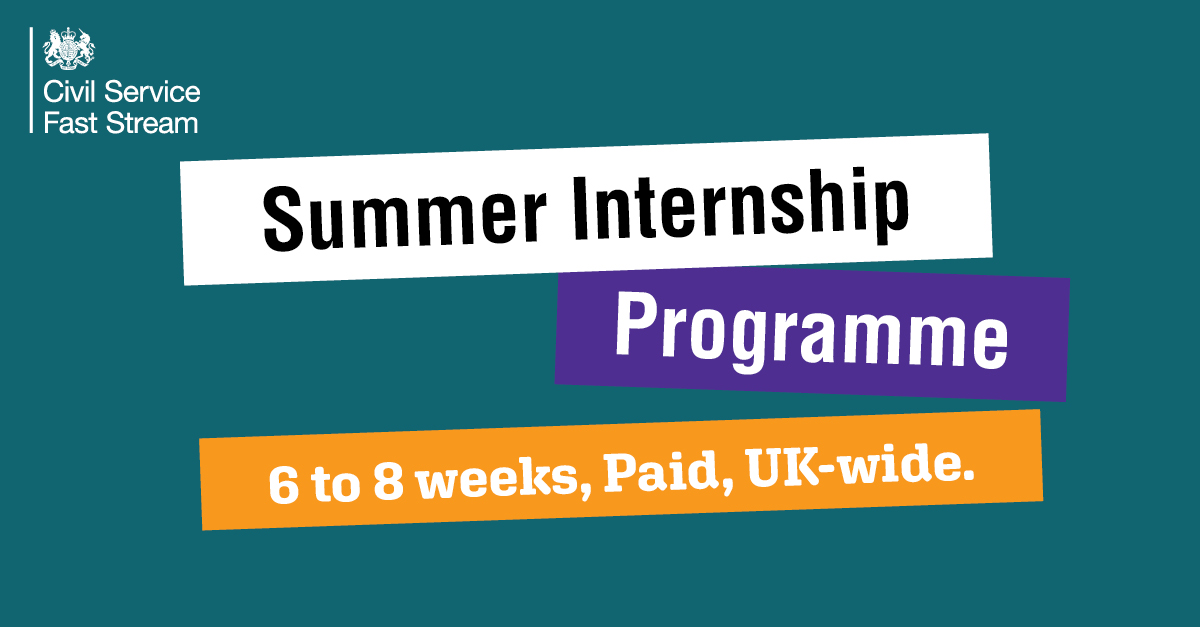 Civil Service Fast Stream

Summer Internship

Programme

6 to 8 weeks, Paid, UK-wide.